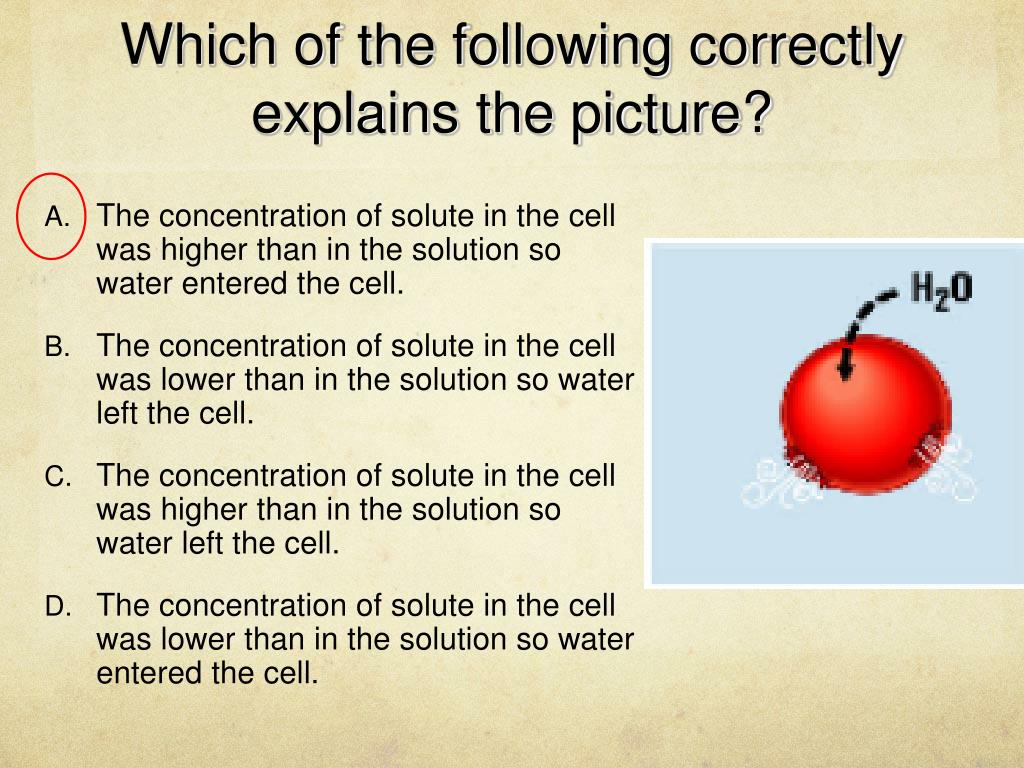 Which of the following correctly explains the picture?

A. The concentration of solute in the cell was higher than in the solution so water entered the cell.

B. The concentration of solute in the cell was lower than in the solution so water left the cell.

C. The concentration of solute in the cell was higher than in the solution so water left the cell.

D. The concentration of solute in the cell was lower than in the solution so water entered the cell.

$H_2O$